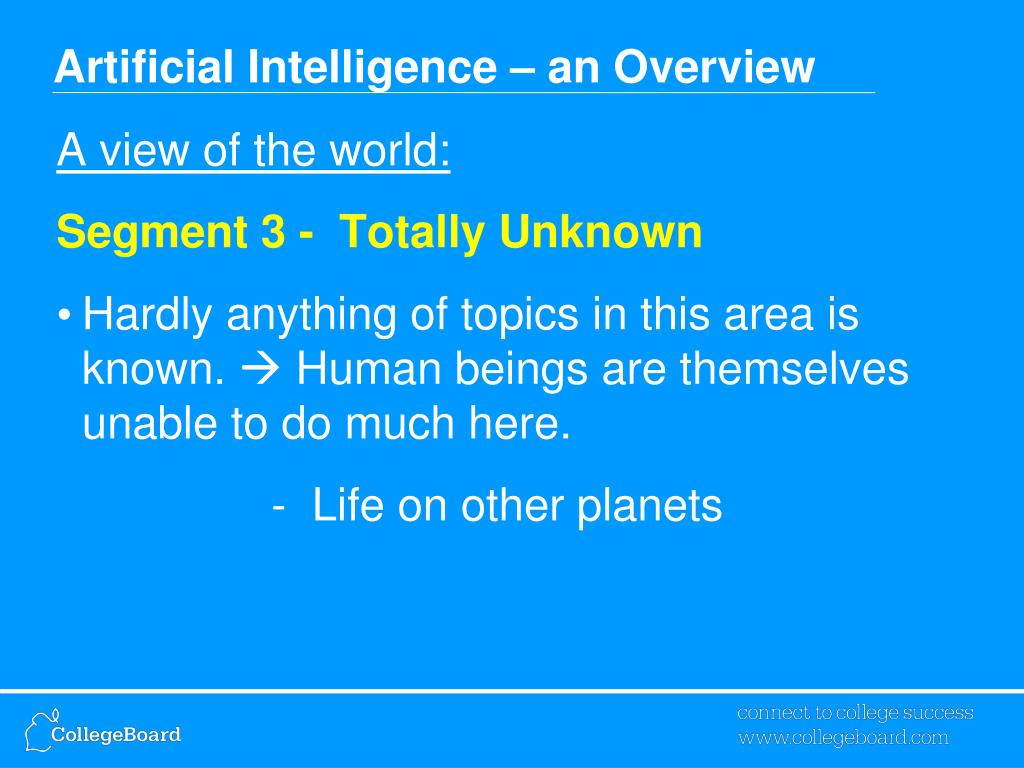 Artificial Intelligence – an Overview

A view of the world:

Segment 3 - Totally Unknown

• Hardly anything of topics in this area is known. → Human beings are themselves unable to do much here.

- Life on other planets

CollegeBoard

connect to college success
www.collegeboard.com